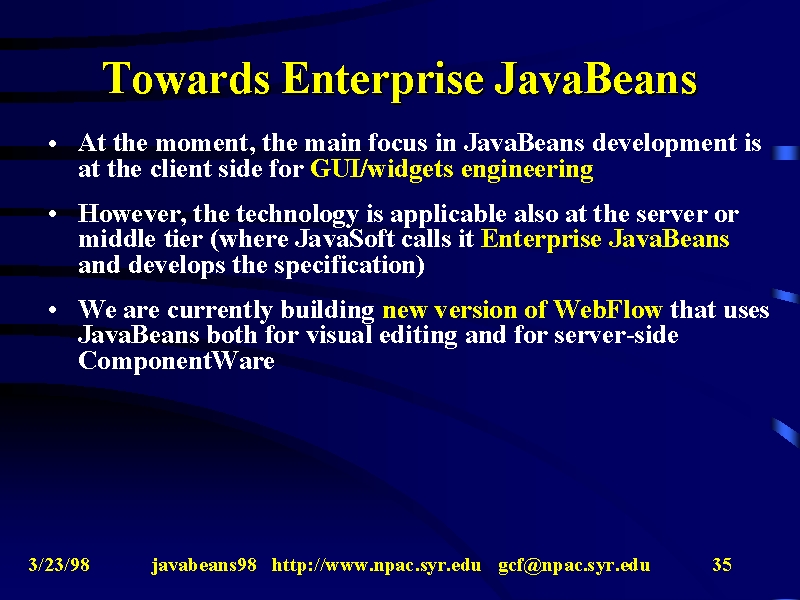 Towards Enterprise JavaBeans

• At the moment, the main focus in JavaBeans development is at the client side for GUI/widgets engineering

• However, the technology is applicable also at the server or middle tier (where JavaSoft calls it Enterprise JavaBeans and develops the specification)

• We are currently building new version of WebFlow that uses JavaBeans both for visual editing and for server-side ComponentWare

3/23/98 javabeans98 http://www.npac.syr.edu gcf@npac.syr.edu 35